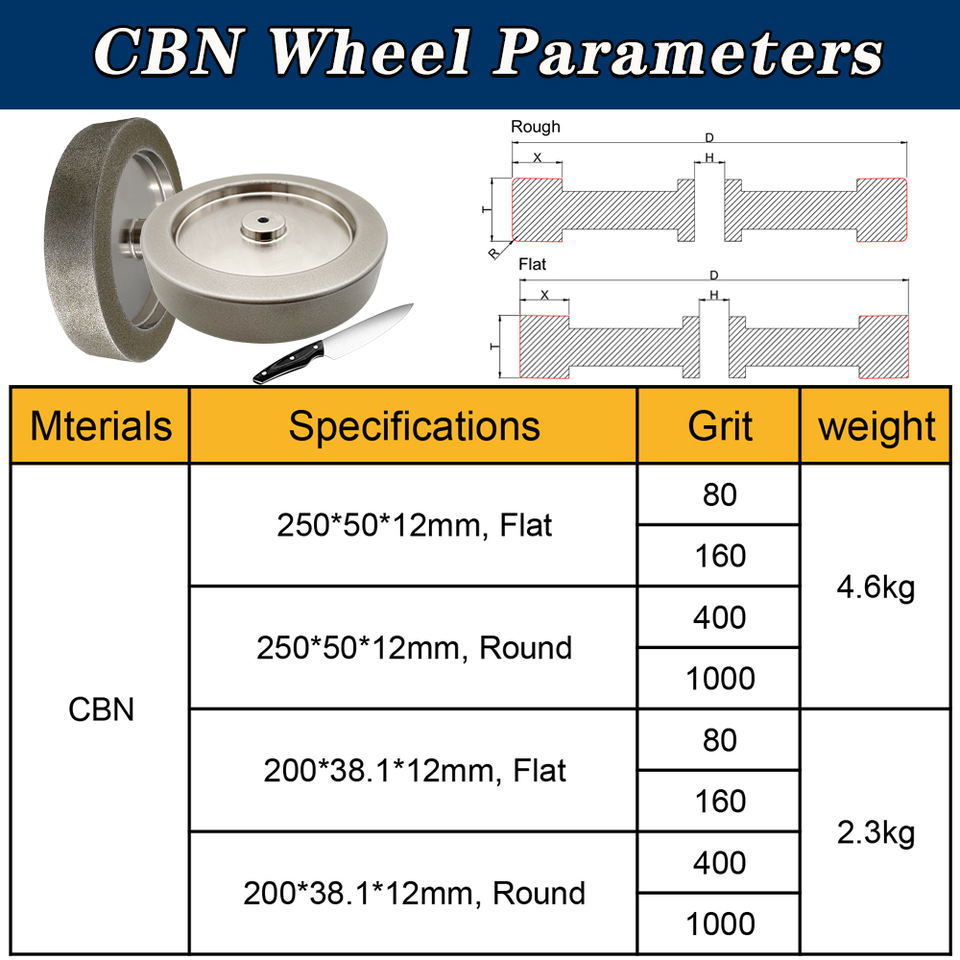 CBN Wheel Parameters

Rough
D
X
H
T
R

Flat
D
X
H
T

| Mterials | Specifications | Grit | weight |
|---|---|---|---|
| CBN | 250*50*12mm, Flat | 80 | 4.6kg |
| | | 160 | |
| | 250*50*12mm, Round | 400 | |
| | | 1000 | |
| | 200*38.1*12mm, Flat | 80 | 2.3kg |
| | | 160 | |
| | 200*38.1*12mm, Round | 400 | |
| | | 1000 | |